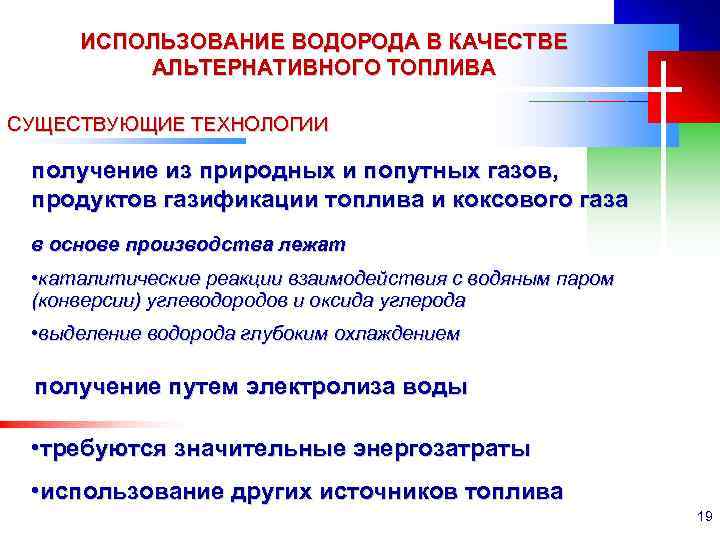 ИСПОЛЬЗОВАНИЕ ВОДОРОДА В КАЧЕСТВЕ АЛЬТЕРНАТИВНОГО ТОПЛИВА

СУЩЕСТВУЮЩИЕ ТЕХНОЛОГИИ

получение из природных и попутных газов, продуктов газификации топлива и коксового газа

в основе производства лежат

•каталитические реакции взаимодействия с водяным паром (конверсии) углеводородов и оксида углерода

•выделение водорода глубоким охлаждением

получение путем электролиза воды

•требуются значительные энергозатраты

•использование других источников топлива

19